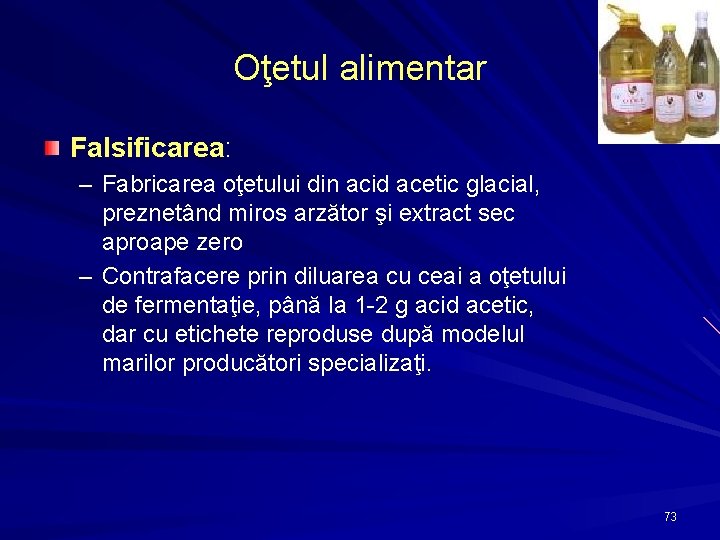 Oţetul alimentar

Falsificarea:
– Fabricarea oţetului din acid acetic glacial, preznetând miros arzător şi extract sec aproape zero
– Contrafacere prin diluarea cu ceai a oţetului de fermentaţie, până la 1-2 g acid acetic, dar cu etichete reproduse după modelul marilor producători specializaţi.

73